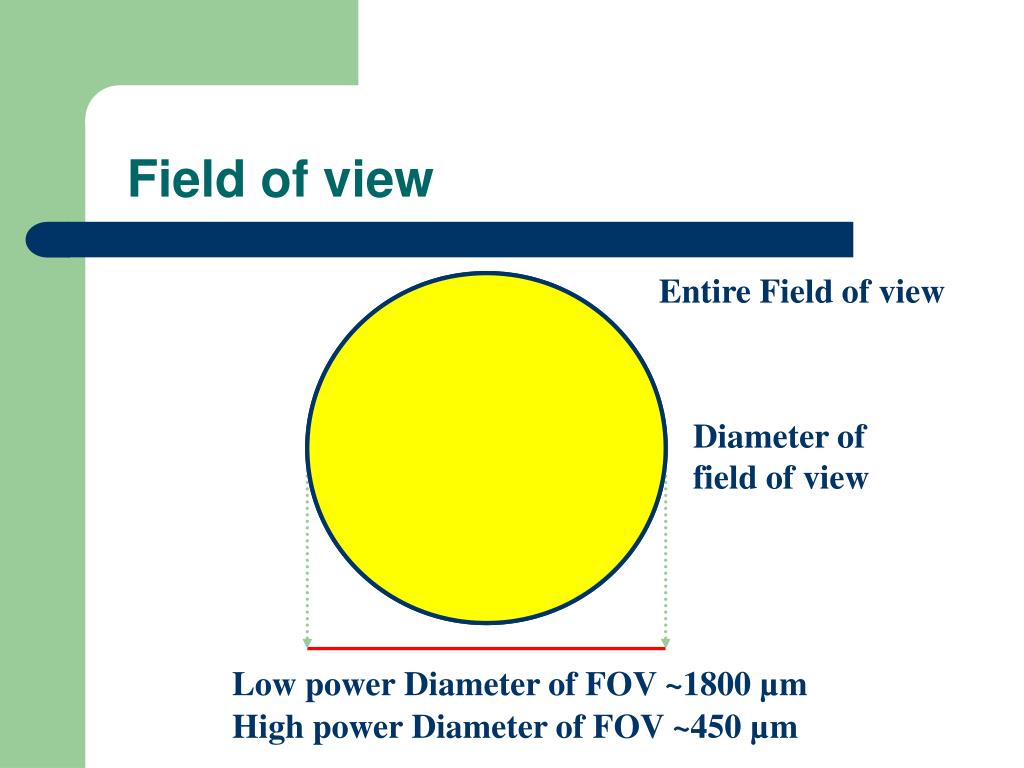 Field of view

Entire Field of view

Diameter of field of view

Low power Diameter of FOV ~1800 µm
High power Diameter of FOV ~450 µm